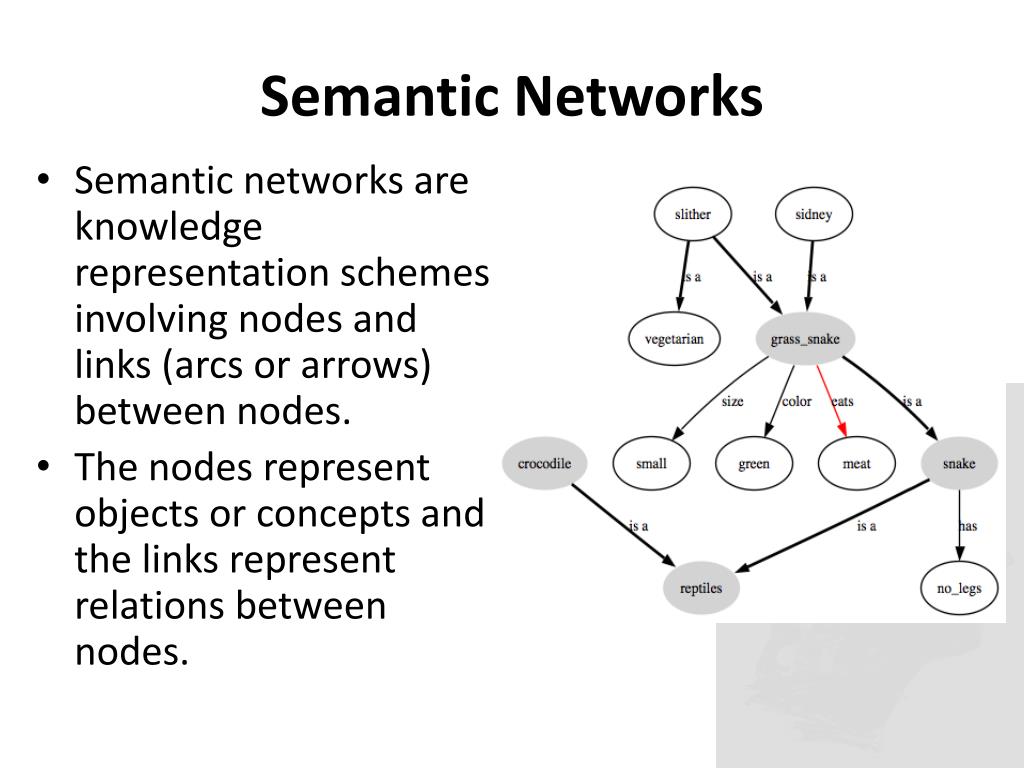 Semantic Networks

• Semantic networks are knowledge representation schemes involving nodes and links (arcs or arrows) between nodes.
• The nodes represent objects or concepts and the links represent relations between nodes.

slither
sidney
is a
is a
is a
vegetarian
grass_snake
size
color
eats
is a
crocodile
small
green
meat
snake
is a
is a
has
reptiles
no_legs